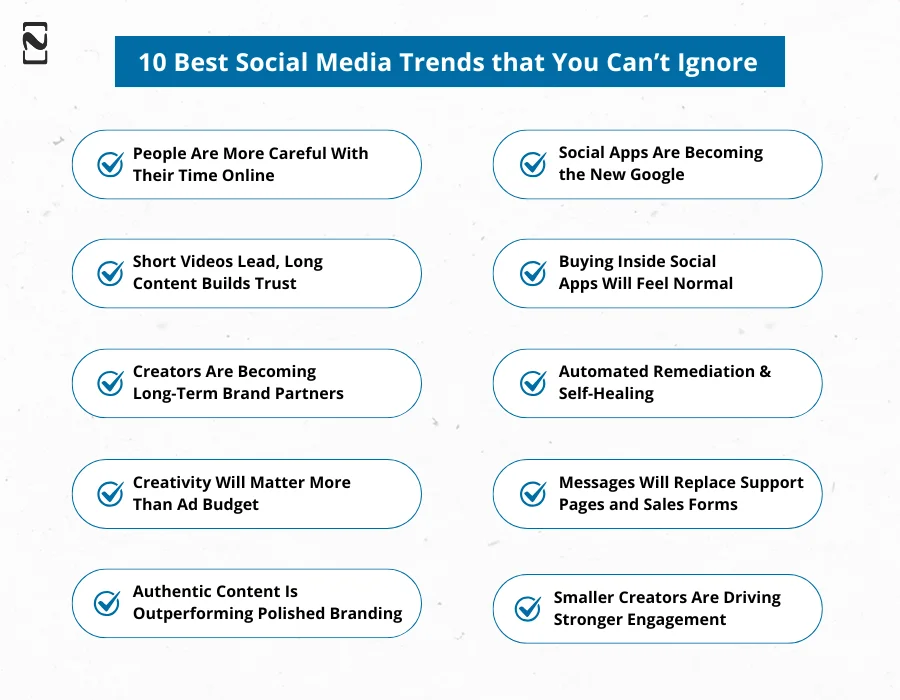 10 Best Social Media Trends that You Can't Ignore

People Are More Careful With Their Time Online

Short Videos Lead, Long Content Builds Trust

Creators Are Becoming Long-Term Brand Partners

Creativity Will Matter More Than Ad Budget

Authentic Content Is Outperforming Polished Branding

Social Apps Are Becoming the New Google

Buying Inside Social Apps Will Feel Normal

Automated Remediation & Self-Healing

Messages Will Replace Support Pages and Sales Forms

Smaller Creators Are Driving Stronger Engagement